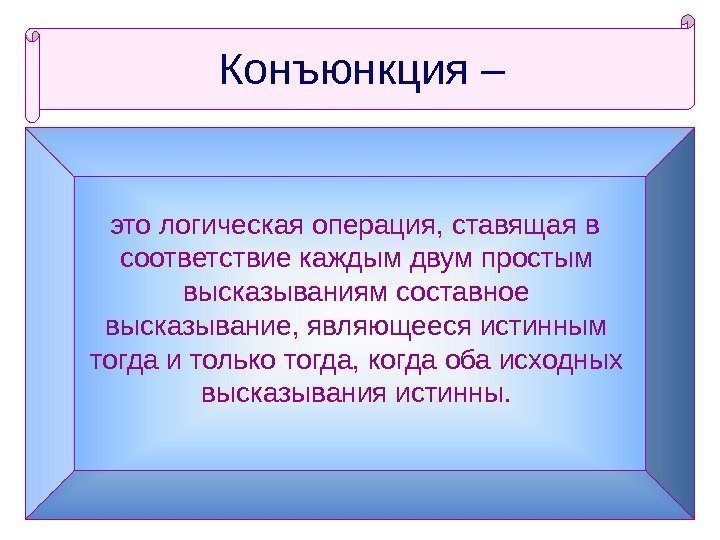 Конъюнкция –

это логическая операция, ставящая в соответствие каждым двум простым высказываниям составное высказывание, являющееся истинным тогда и только тогда, когда оба исходных высказывания истинны.